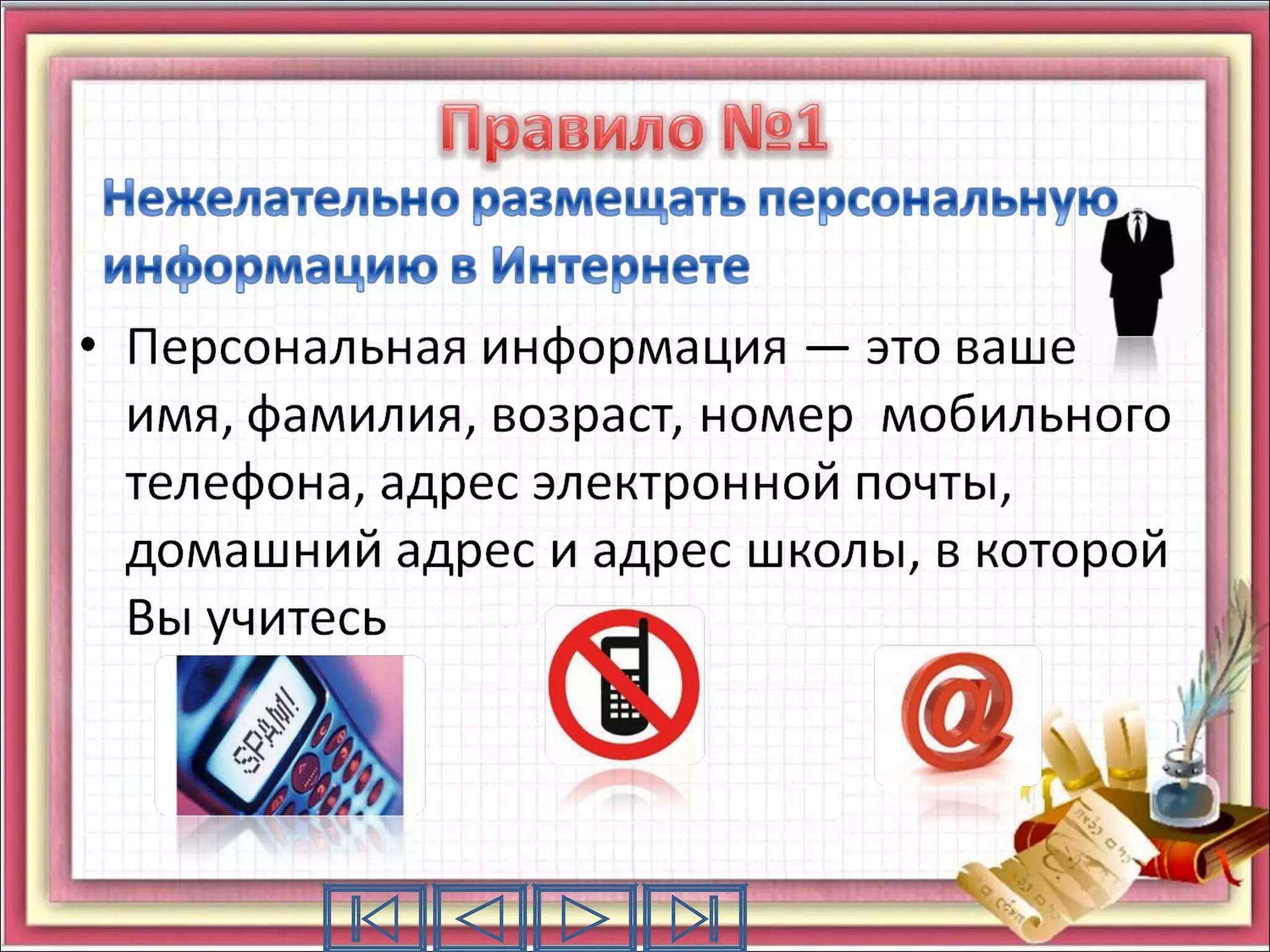 Правило №1

Нежелательно размещать персональную информацию в Интернете

• Персональная информация — это ваше имя, фамилия, возраст, номер мобильного телефона, адрес электронной почты, домашний адрес и адрес школы, в которой Вы учитесь

SPAM!

@